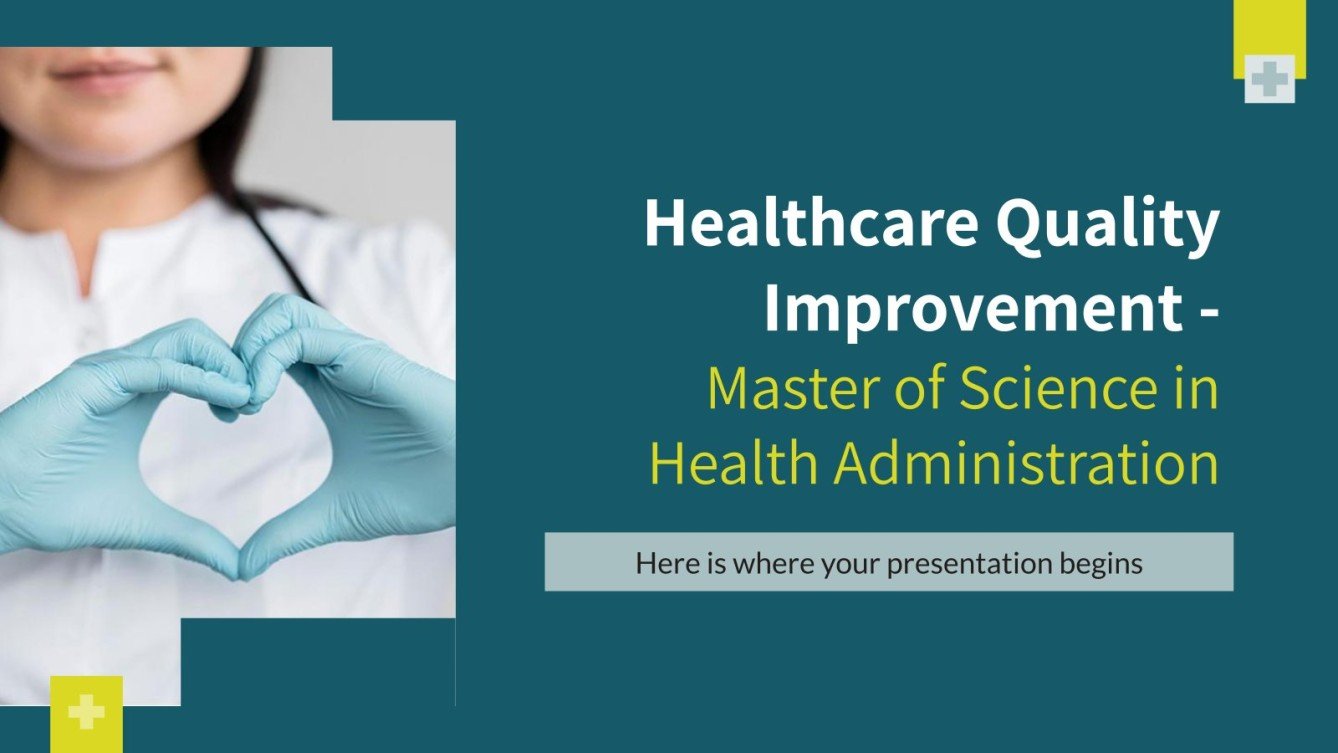 Healthcare Quality Improvement - Master of Science in Health Administration

Here is where your presentation begins